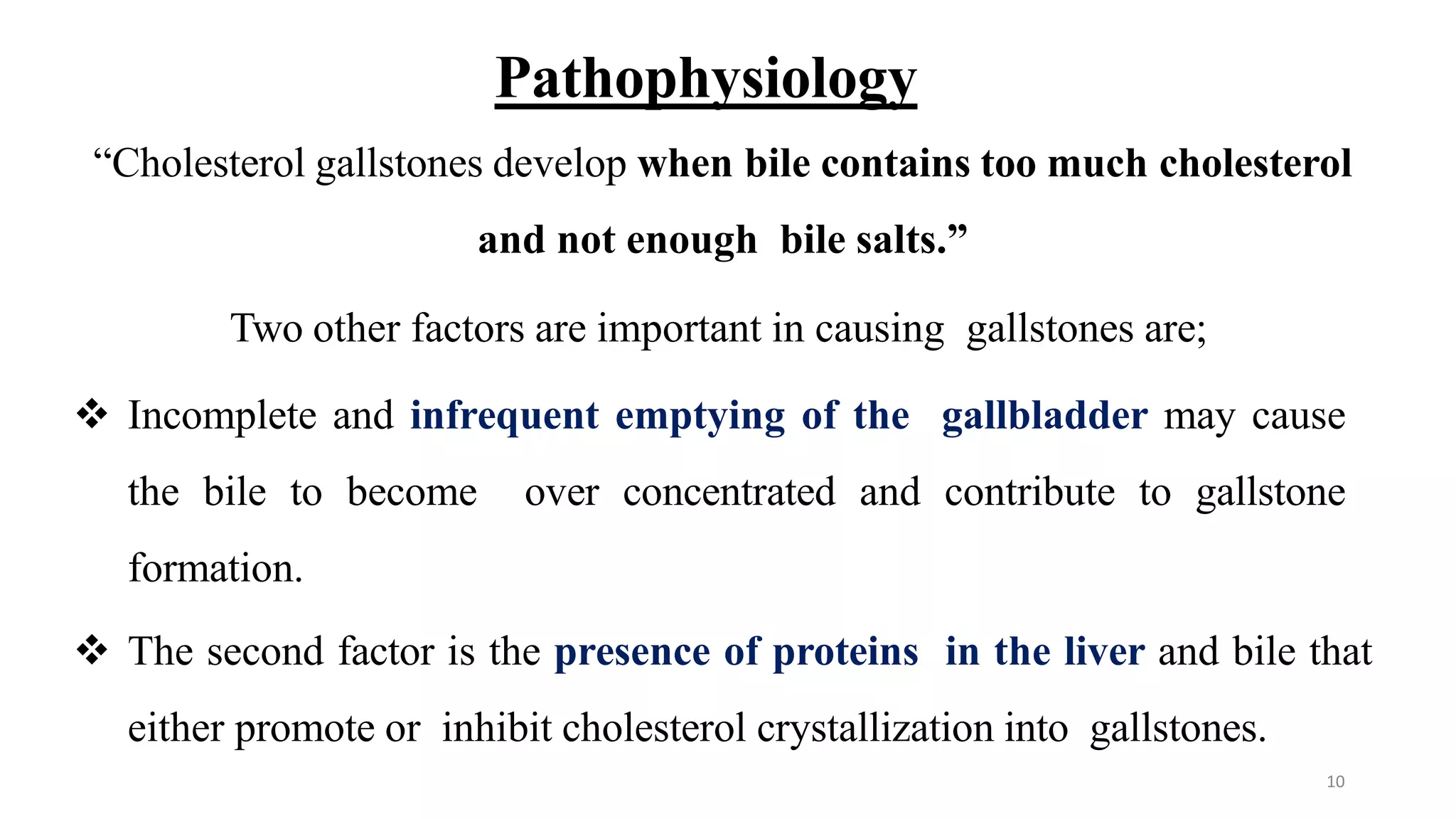 Pathophysiology

“Cholesterol gallstones develop when bile contains too much cholesterol and not enough bile salts.”

Two other factors are important in causing gallstones are;

❖ Incomplete and infrequent emptying of the gallbladder may cause the bile to become over concentrated and contribute to gallstone formation.

❖ The second factor is the presence of proteins in the liver and bile that either promote or inhibit cholesterol crystallization into gallstones.

10